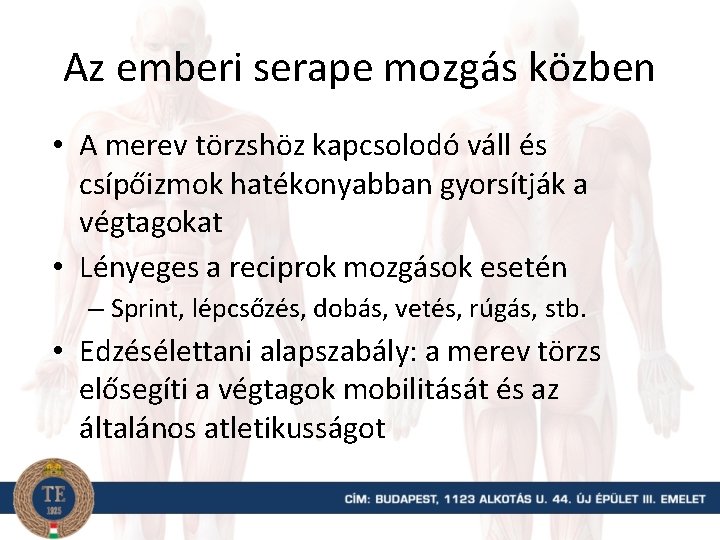 Az emberi serape mozgás közben

• A merev törzshöz kapcsolodó váll és csípőizmok hatékonyabban gyorsítják a végtagokat
• Lényeges a reciprok mozgások esetén
– Sprint, lépcsőzés, dobás, vetés, rúgás, stb.
• Edzésélettani alapszabály: a merev törzs elősegíti a végtagok mobilitását és az általános atletikusságot

TE
1925

CÍM: BUDAPEST, 1123 ALKOTÁS U. 44. ÚJ ÉPÜLET III. EMELET